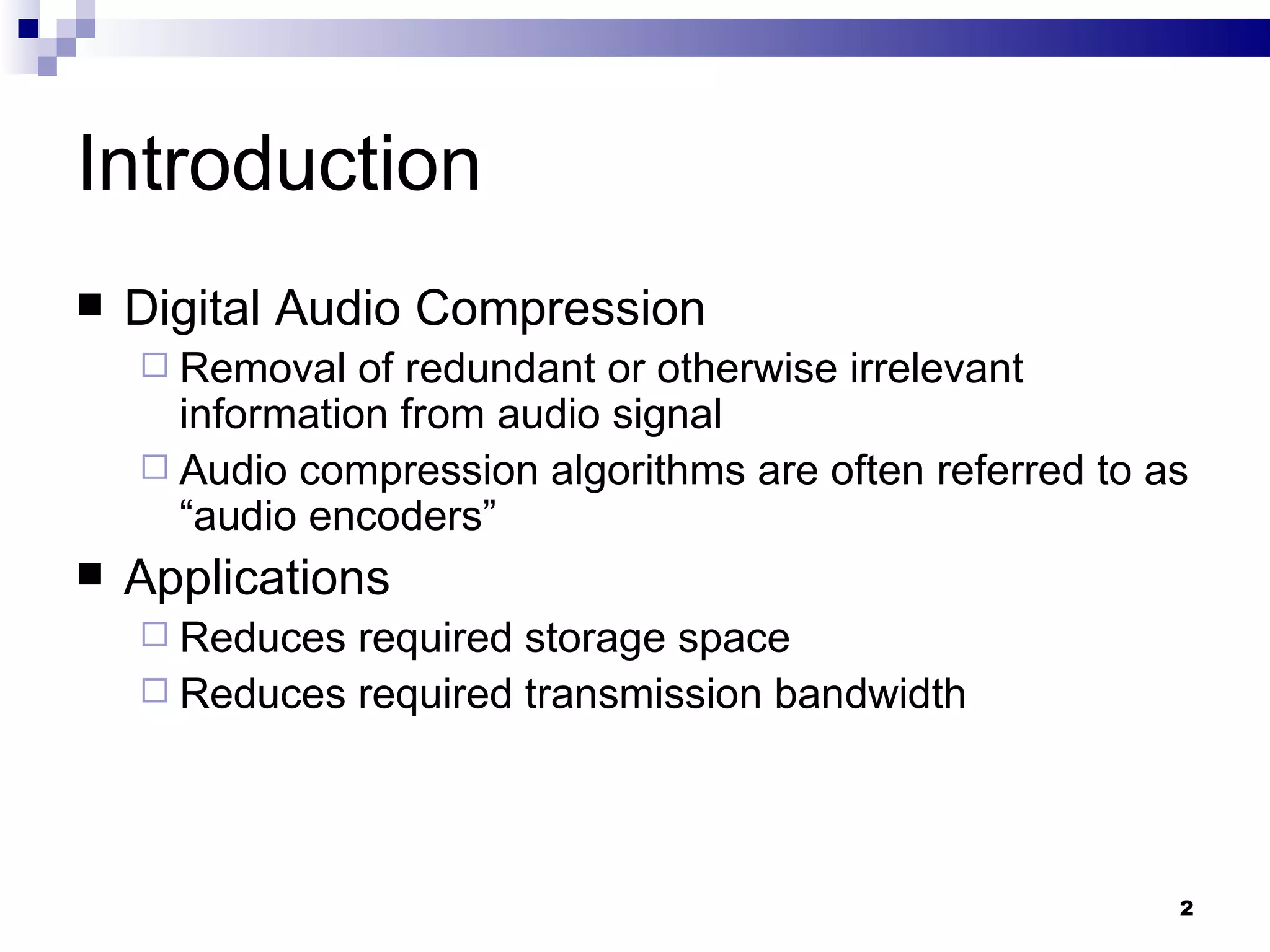 Introduction

■ Digital Audio Compression
□ Removal of redundant or otherwise irrelevant information from audio signal
□ Audio compression algorithms are often referred to as “audio encoders”

■ Applications
□ Reduces required storage space
□ Reduces required transmission bandwidth

2